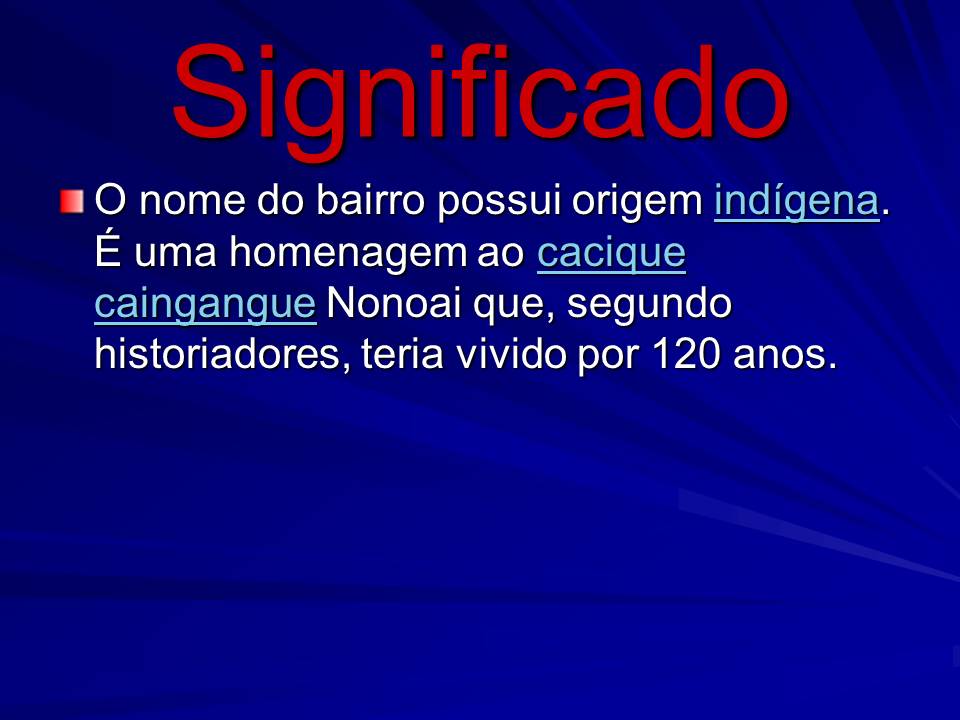 Significado

O nome do bairro possui origem indígena. É uma homenagem ao cacique caingangue Nonoai que, segundo historiadores, teria vivido por 120 anos.